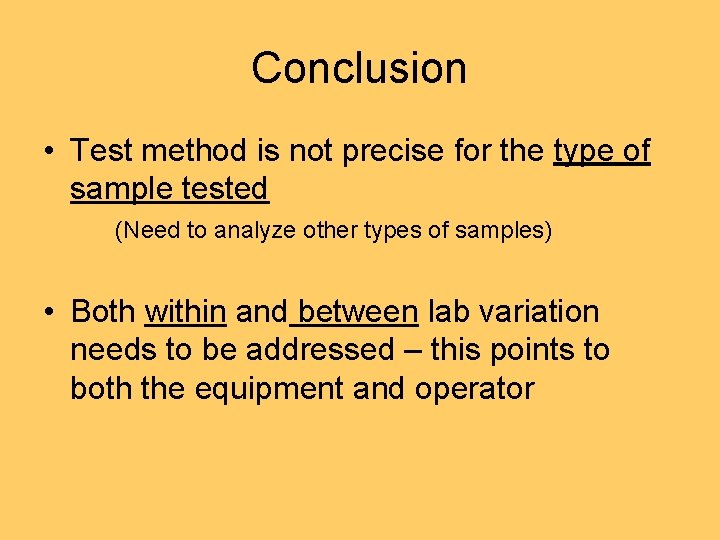 Conclusion

• Test method is not precise for the type of sample tested

(Need to analyze other types of samples)

• Both within and between lab variation needs to be addressed – this points to both the equipment and operator